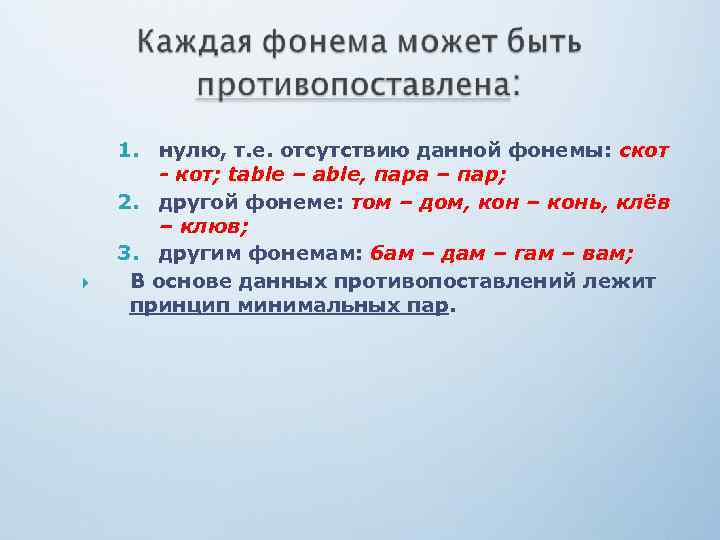 Каждая фонема может быть противопоставлена:

1. нулю, т.е. отсутствию данной фонемы: скот - кот; table – able, пара – пар;
2. другой фонеме: том – дом, кон – конь, клёв – клюв;
3. другим фонемам: бам – дам – гам – вам;

В основе данных противопоставлений лежит принцип минимальных пар.